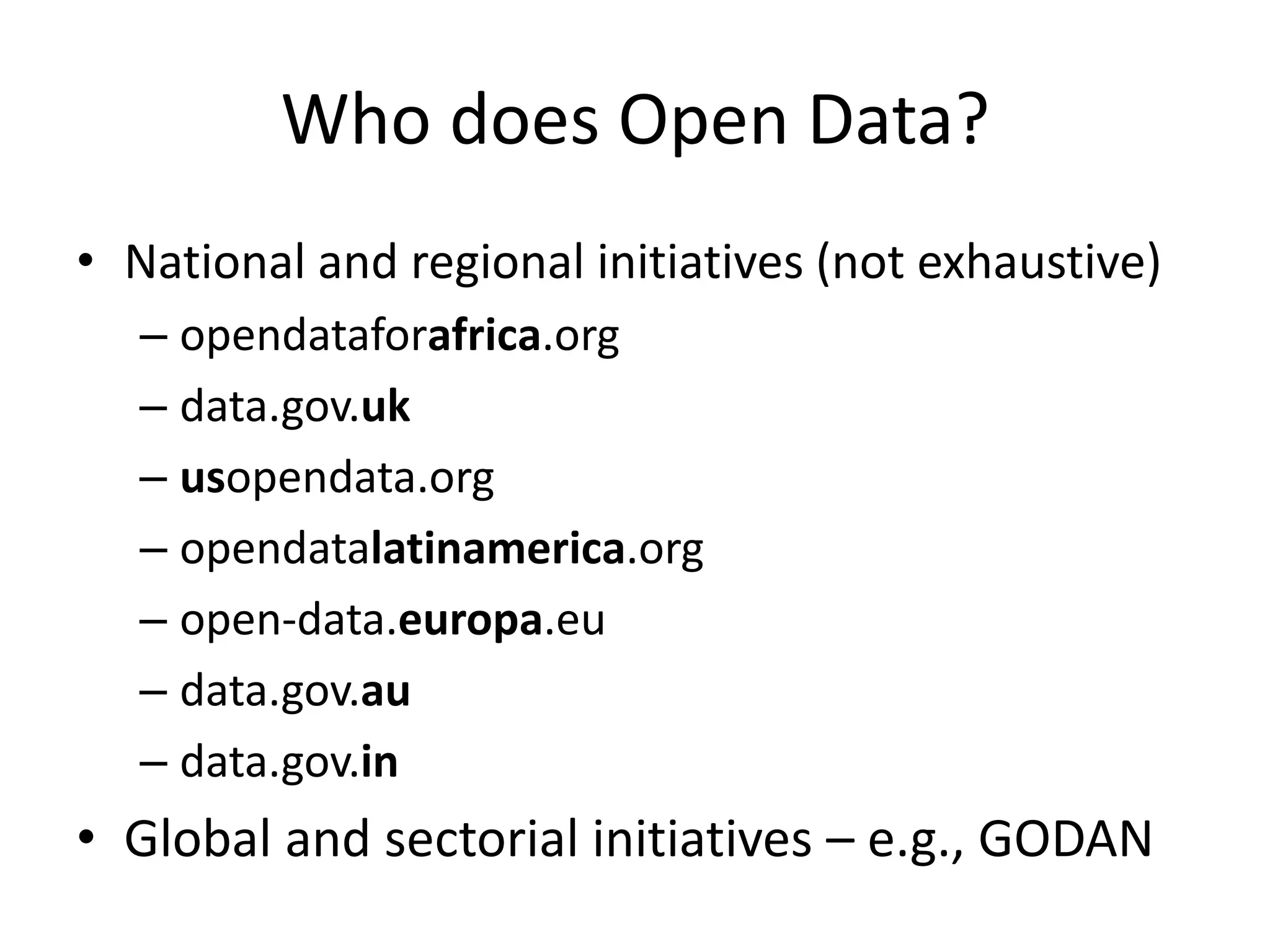 Who does Open Data?

• National and regional initiatives (not exhaustive)
  – opendataforafrica.org
  – data.gov.uk
  – usopendata.org
  – opendatalatinamerica.org
  – open-data.europa.eu
  – data.gov.au
  – data.gov.in
• Global and sectorial initiatives – e.g., GODAN